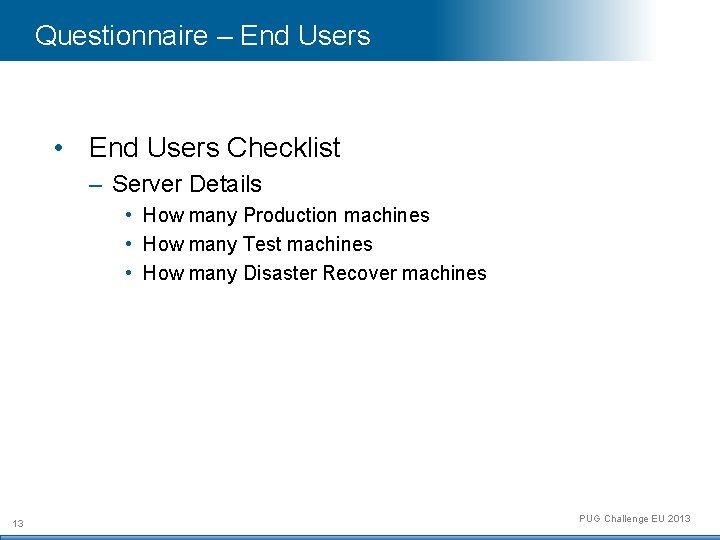 Questionnaire – End Users

• End Users Checklist
– Server Details
• How many Production machines
• How many Test machines
• How many Disaster Recover machines

13

PUG Challenge EU 2013